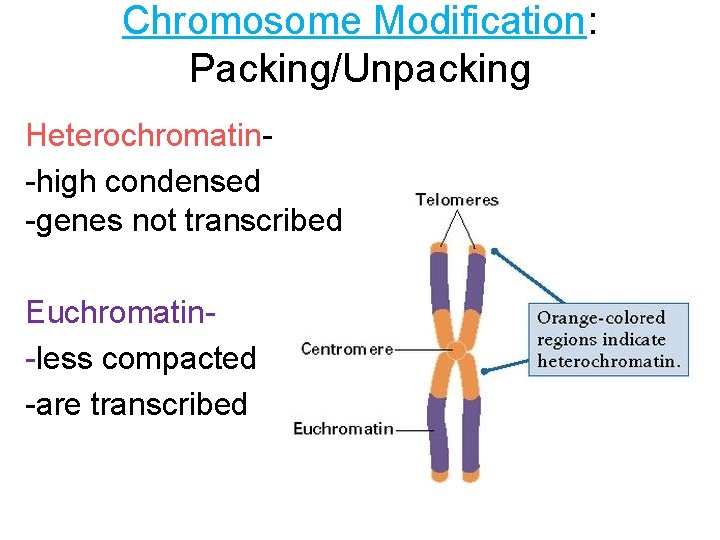 Chromosome Modification: Packing/Unpacking

Heterochromatin-
-high condensed
-genes not transcribed

Euchromatin-
-less compacted
-are transcribed

Telomeres

Centromere

Euchromatin

Orange-colored regions indicate heterochromatin.